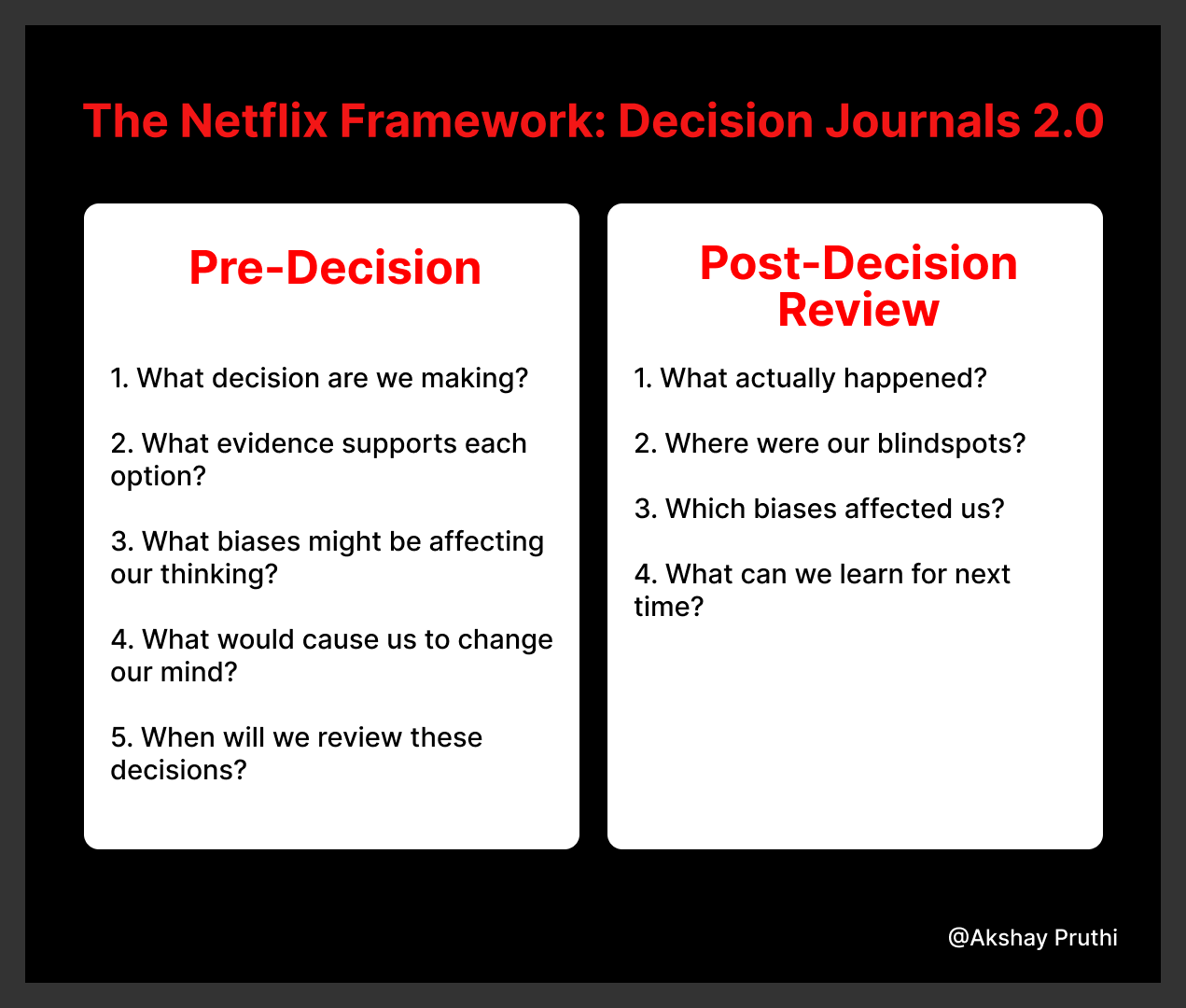 The Netflix Framework: Decision Journals 2.0

Pre-Decision

1. What decision are we making?

2. What evidence supports each option?

3. What biases might be affecting our thinking?

4. What would cause us to change our mind?

5. When will we review these decisions?

Post-Decision Review

1. What actually happened?

2. Where were our blindspots?

3. Which biases affected us?

4. What can we learn for next time?

@Akshay Pruthi